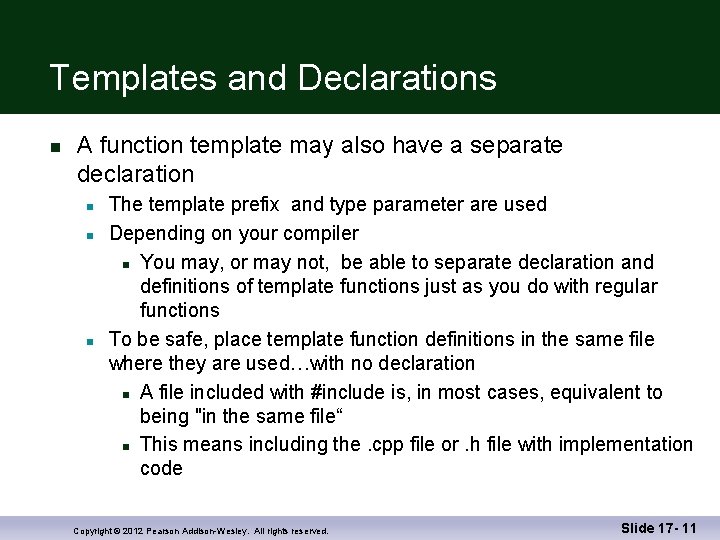 Templates and Declarations

- A function template may also have a separate declaration
  - The template prefix and type parameter are used
  - Depending on your compiler
    - You may, or may not, be able to separate declaration and definitions of template functions just as you do with regular functions
  - To be safe, place template function definitions in the same file where they are used…with no declaration
    - A file included with #include is, in most cases, equivalent to being "in the same file“
    - This means including the .cpp file or .h file with implementation code

Copyright © 2012 Pearson Addison-Wesley. All rights reserved.

Slide 17- 11